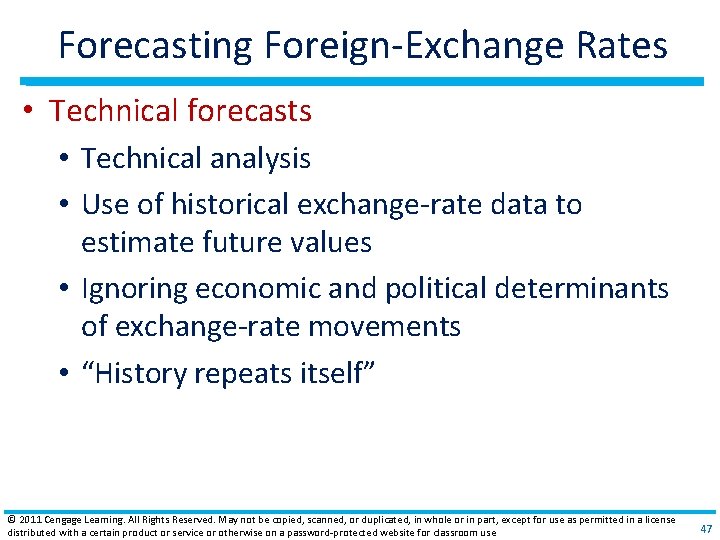 Forecasting Foreign-Exchange Rates

• Technical forecasts

• Technical analysis

• Use of historical exchange-rate data to estimate future values

• Ignoring economic and political determinants of exchange-rate movements

• “History repeats itself”

© 2011 Cengage Learning. All Rights Reserved. May not be copied, scanned, or duplicated, in whole or in part, except for use as permitted in a license distributed with a certain product or service or otherwise on a password-protected website for classroom use

47